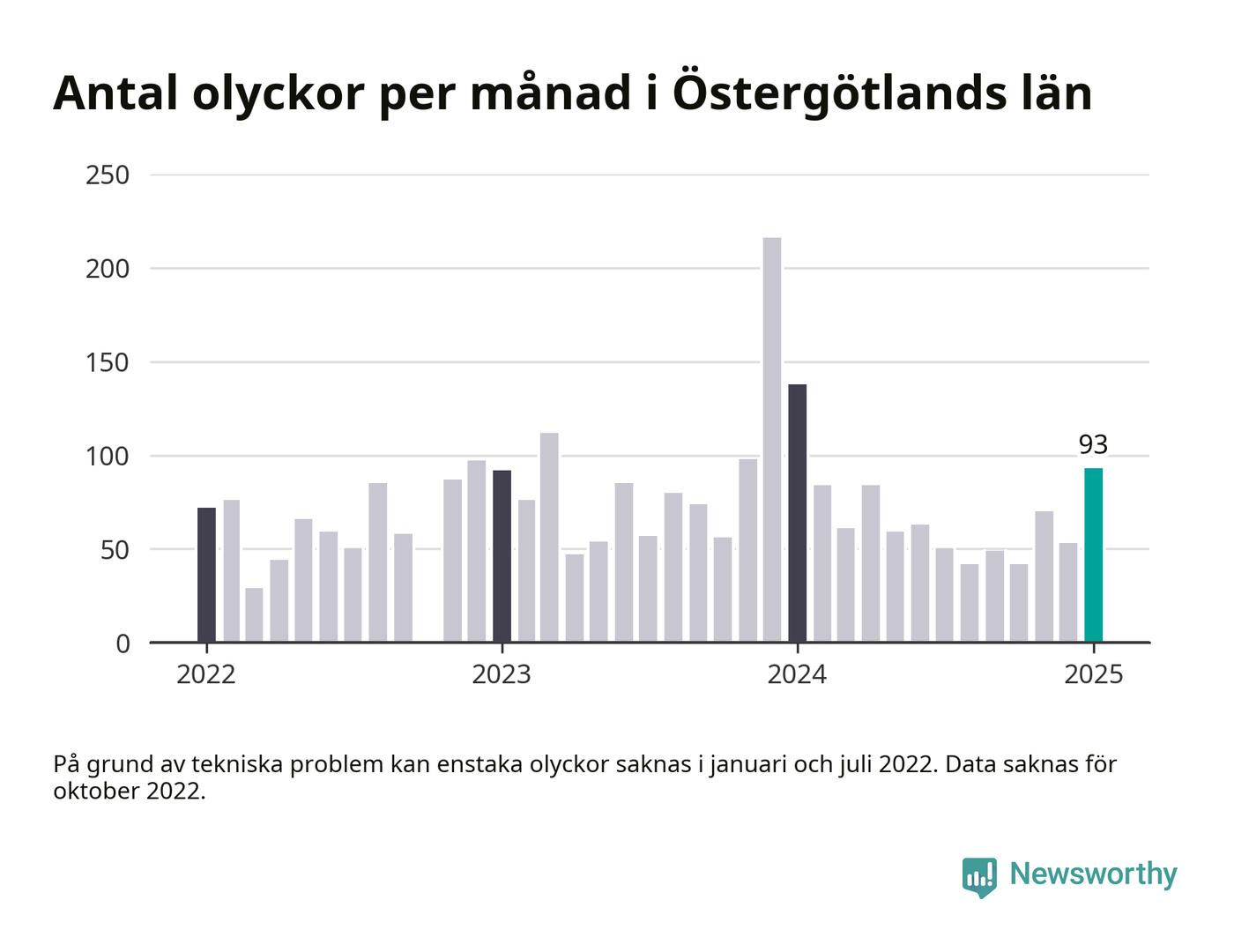 Antal olyckor per månad i Östergötlands län

250
200
150
100
50
0

93

2022
2023
2024
2025

På grund av tekniska problem kan enstaka olyckor saknas i januari och juli 2022. Data saknas för oktober 2022.

Newsworthy